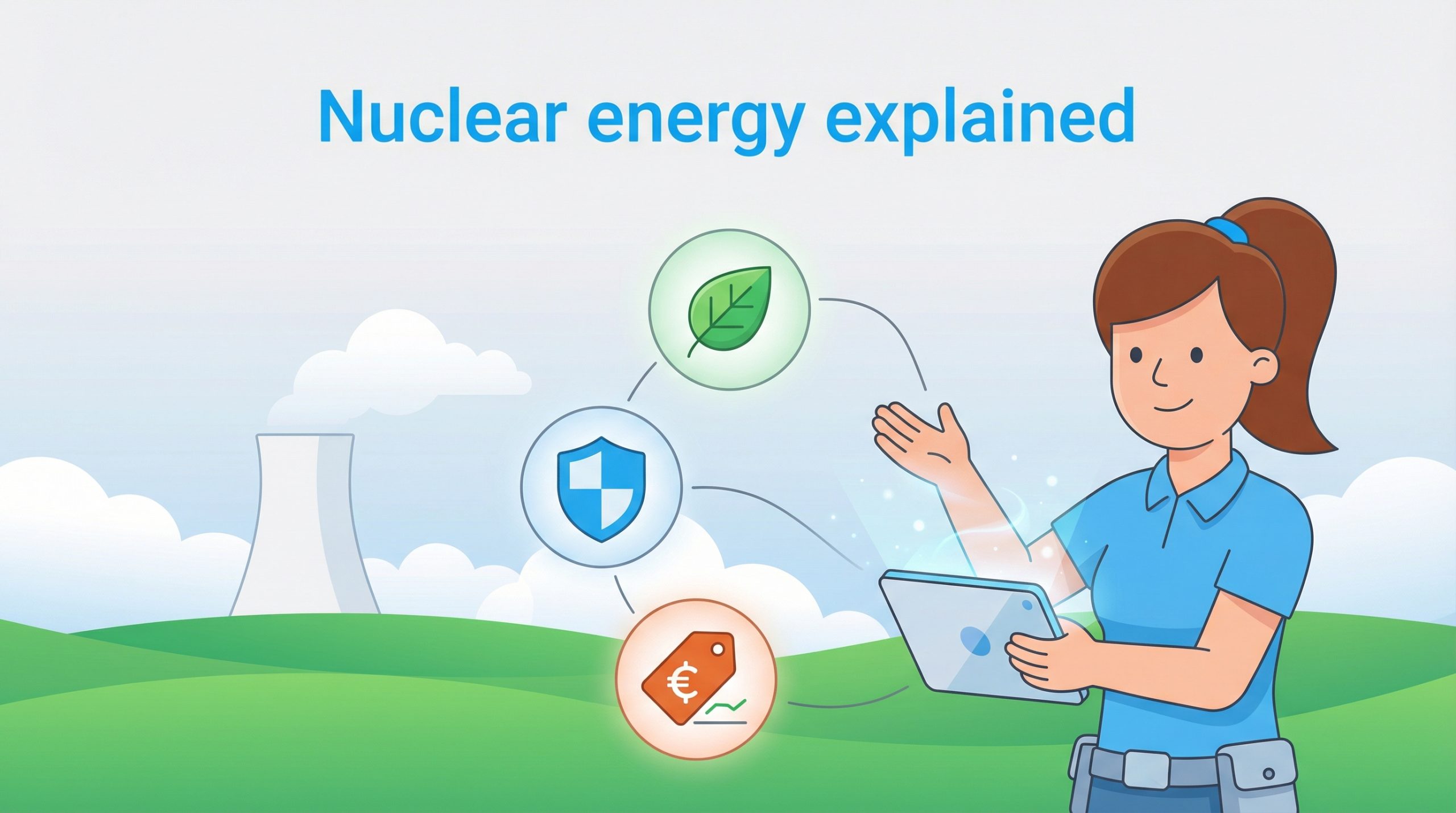 Nuclear energy explained

€